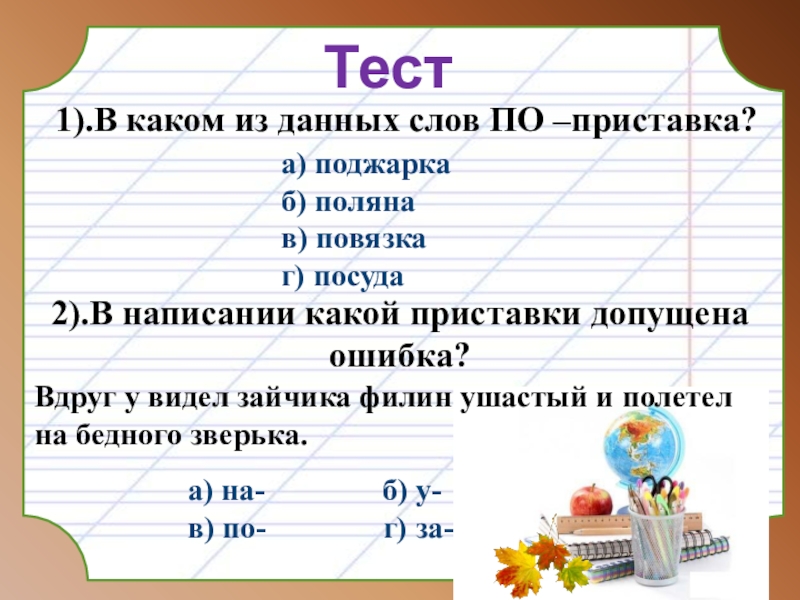 Тест

1).В каком из данных слов ПО –приставка?

а) поджарка
б) поляна
в) повязка
г) посуда

2).В написании какой приставки допущена ошибка?

Вдруг у видел зайчика филин ушастый и полетел на бедного зверька.

а) на- б) у-
в) по- г) за-